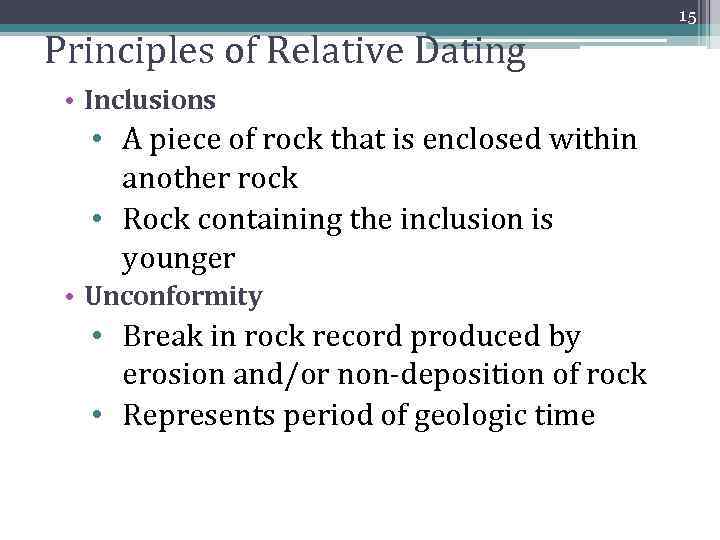 15

Principles of Relative Dating

• Inclusions
  • A piece of rock that is enclosed within another rock
  • Rock containing the inclusion is younger
• Unconformity
  • Break in rock record produced by erosion and/or non-deposition of rock
  • Represents period of geologic time